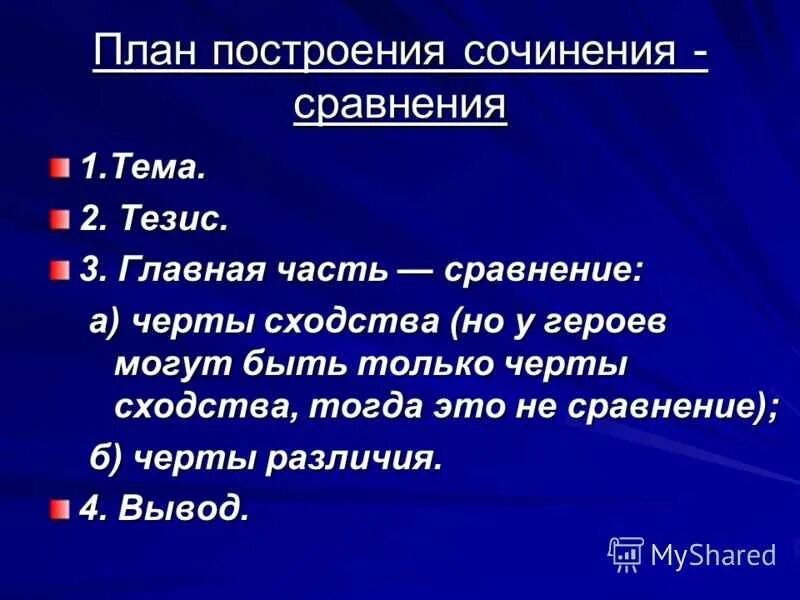 План построения сочинения - сравнения

1.Тема.

2. Тезис.

3. Главная часть — сравнение:

а) черты сходства (но у героев могут быть только черты сходства, тогда это не сравнение);

б) черты различия.

4. Вывод.

MyShared